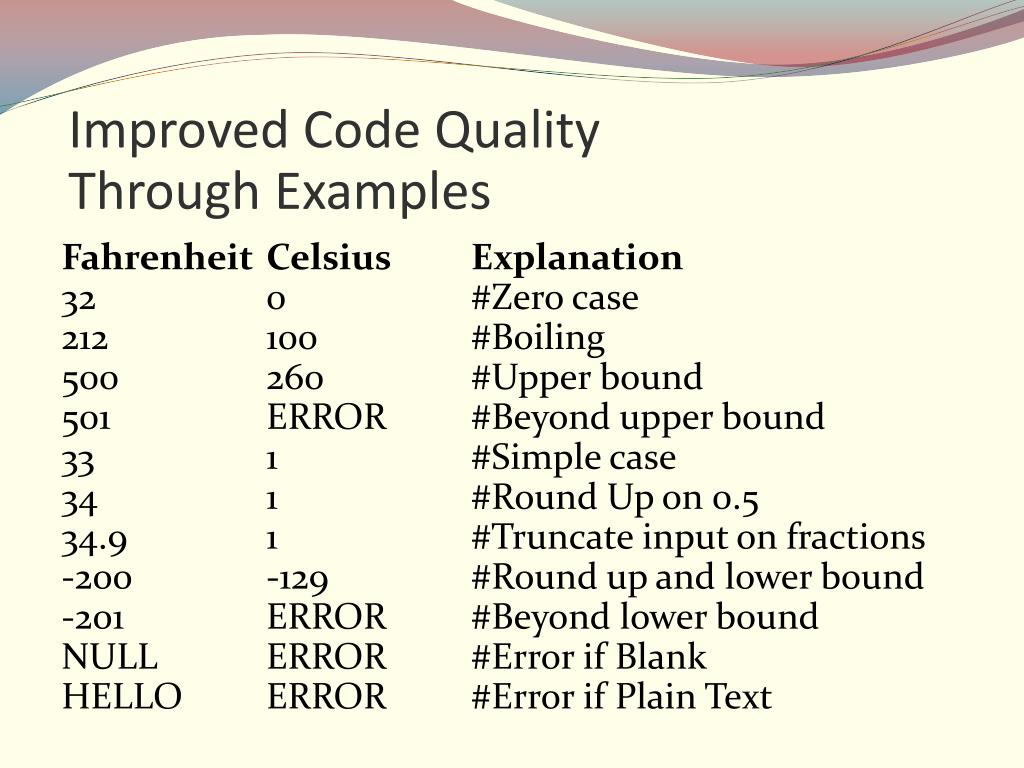 Improved Code Quality Through Examples

| Fahrenheit | Celsius | Explanation |
|---|---|---|
| 32 | 0 | #Zero case |
| 212 | 100 | #Boiling |
| 500 | 260 | #Upper bound |
| 501 | ERROR | #Beyond upper bound |
| 33 | 1 | #Simple case |
| 34 | 1 | #Round Up on 0.5 |
| 34.9 | 1 | #Truncate input on fractions |
| -200 | -129 | #Round up and lower bound |
| -201 | ERROR | #Beyond lower bound |
| NULL | ERROR | #Error if Blank |
| HELLO | ERROR | #Error if Plain Text |